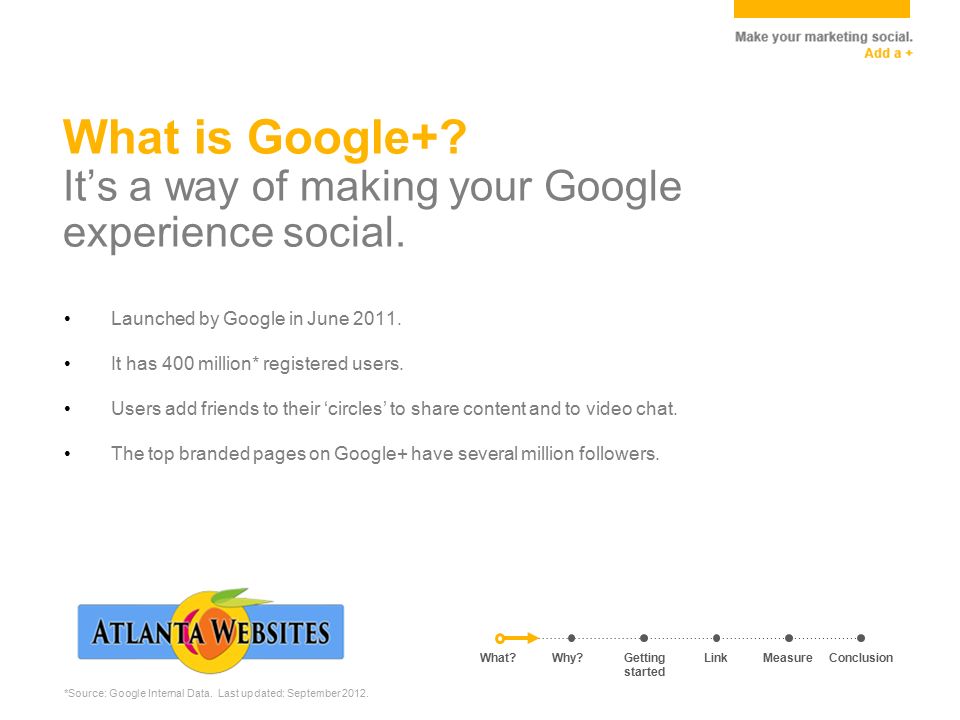 Make your marketing social.
Add a +

What is Google+?
It's a way of making your Google experience social.

• Launched by Google in June 2011.

• It has 400 million* registered users.

• Users add friends to their 'circles' to share content and to video chat.

• The top branded pages on Google+ have several million followers.

ATLANTA WEBSITES

What? Why? Getting started Link Measure Conclusion

*Source: Google Internal Data. Last updated: September 2012.